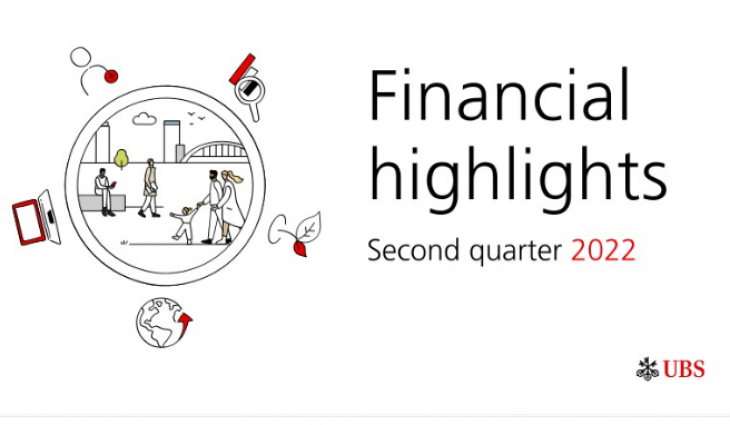 Financial highlights

Second quarter 2022

UBS